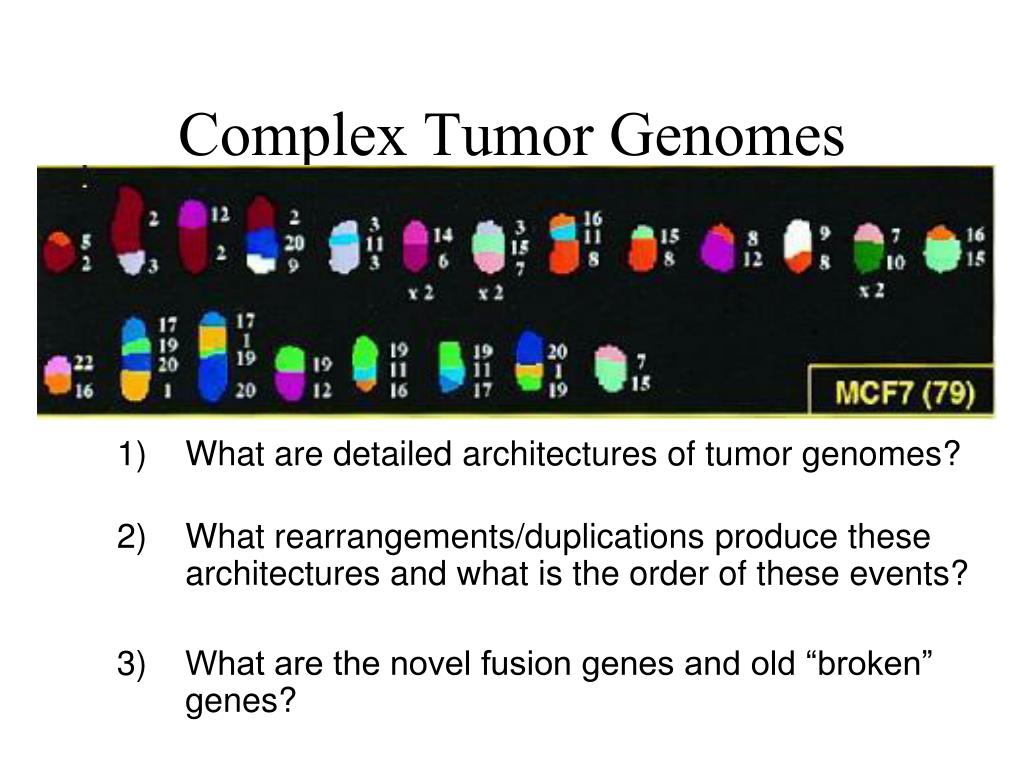 Complex Tumor Genomes

5
2

2
3

12
2

2
20
9

3
11
3

14
6
x 2

3
15
7
x 2

16
11
8

15
8

8
12

9
8

7
10
x 2

16
15

22
16

17
19
20
1

17
1
19
20

19
12

19
11
16

19
11
17

20
1
19

7
15

MCF7 (79)

1) What are detailed architectures of tumor genomes?

2) What rearrangements/duplications produce these architectures and what is the order of these events?

3) What are the novel fusion genes and old “broken” genes?